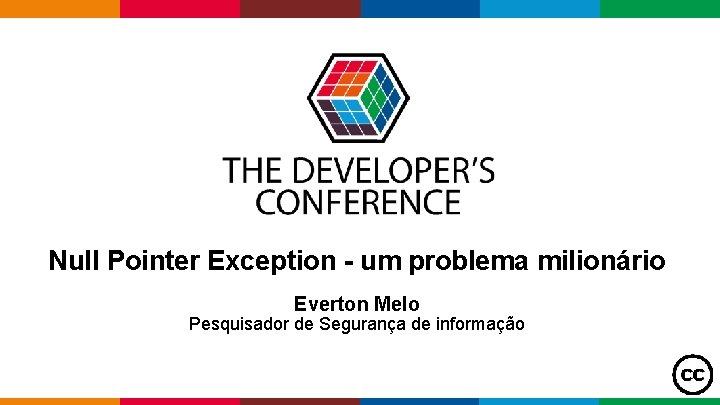 THE DEVELOPER'S
CONFERENCE

Null Pointer Exception - um problema milionário

Everton Melo
Pesquisador de Segurança de informação

cc